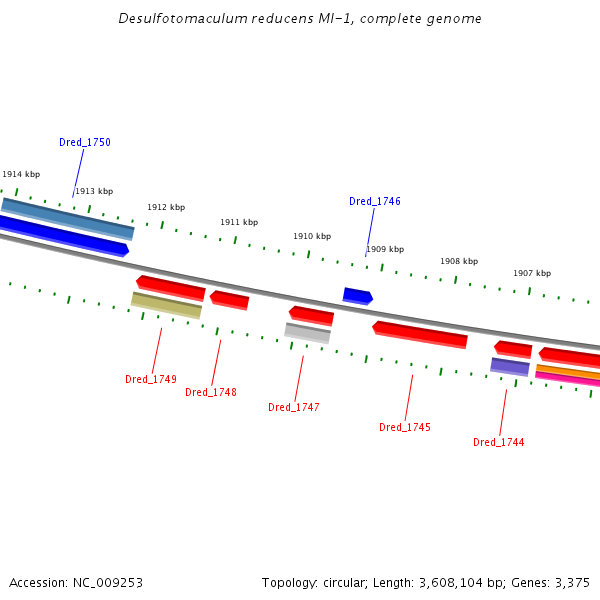 Desulfotomaculum reducens MI-1, complete genome

Dred_1750

1914 kbp

1913 kbp

1912 kbp

1911 kbp

Dred_1746

1910 kbp

1909 kbp

1908 kbp

1907 kbp

Dred_1749

Dred_1748

Dred_1747

Dred_1745

Dred_1744

Accession: NC_009253

Topology: circular; Length: 3,608,104 bp; Genes: 3,375